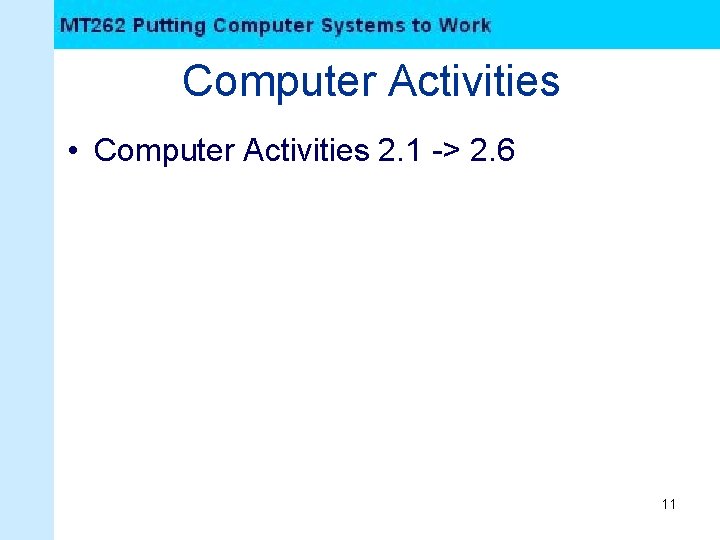 MT262 Putting Computer Systems to Work

Computer Activities

• Computer Activities 2.1 -> 2.6

11